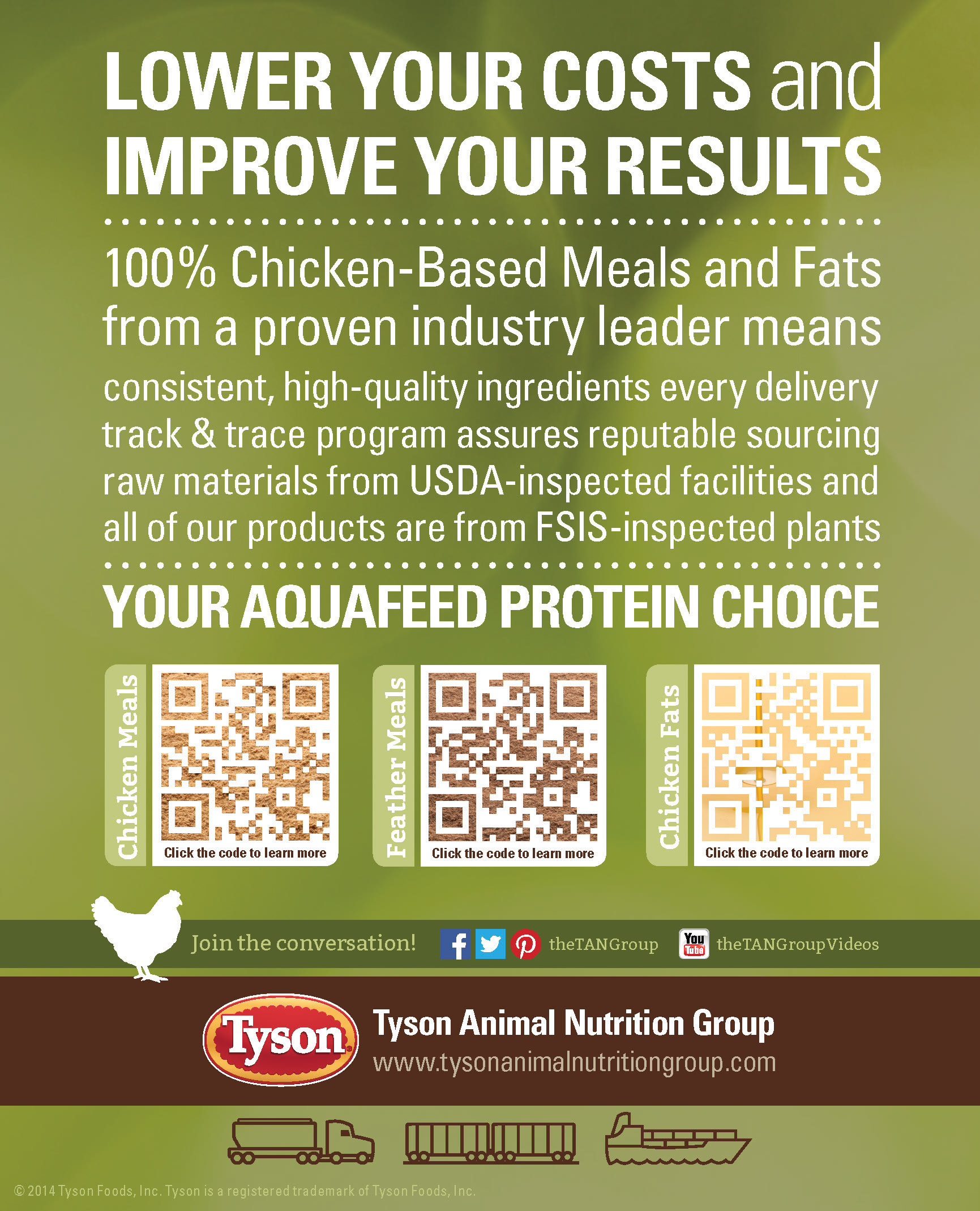 LOWER YOUR COSTS and IMPROVE YOUR RESULTS

100% Chicken-Based Meals and Fats from a proven industry leader means

consistent, high-quality ingredients every delivery
track & trace program assures reputable sourcing
raw materials from USDA-inspected facilities and
all of our products are from FSIS-inspected plants

YOUR AQUAFEED PROTEIN CHOICE

Chicken Meals
Click the code to learn more

Feather Meals
Click the code to learn more

Chicken Fats
Click the code to learn more

Join the conversation! theTANGroup You Tube theTANGroupVideos

Tyson

Tyson Animal Nutrition Group
www.tysonanimalnutritiongroup.com

© 2014 Tyson Foods, Inc. Tyson is a registered trademark of Tyson Foods, Inc.